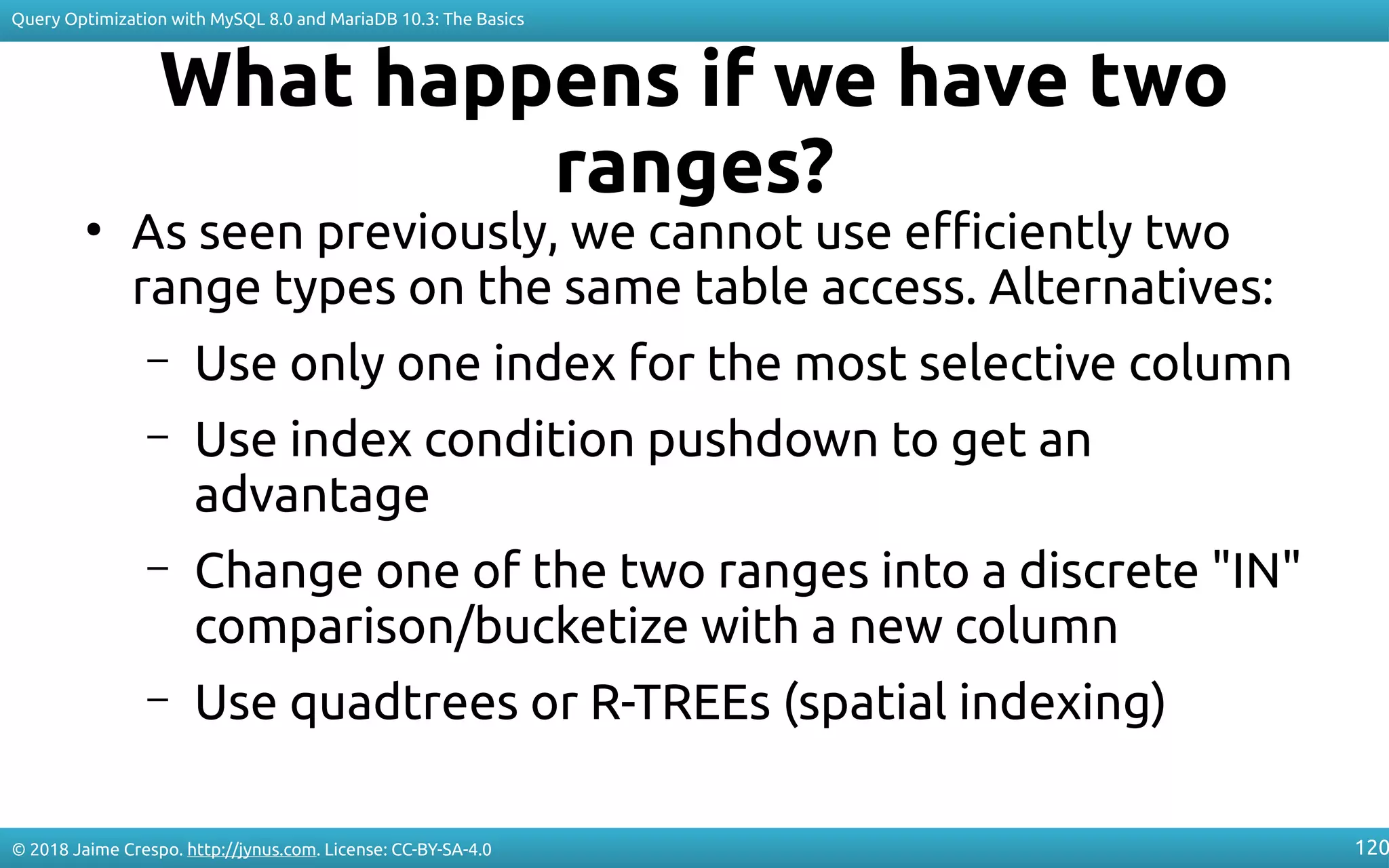 Query Optimization with MySQL 8.0 and MariaDB 10.3: The Basics

What happens if we have two ranges?

• As seen previously, we cannot use efficiently two range types on the same table access. Alternatives:
  – Use only one index for the most selective column
  – Use index condition pushdown to get an advantage
  – Change one of the two ranges into a discrete "IN" comparison/bucketize with a new column
  – Use quadtrees or R-TREEs (spatial indexing)

© 2018 Jaime Crespo. http://jynus.com. License: CC-BY-SA-4.0

120